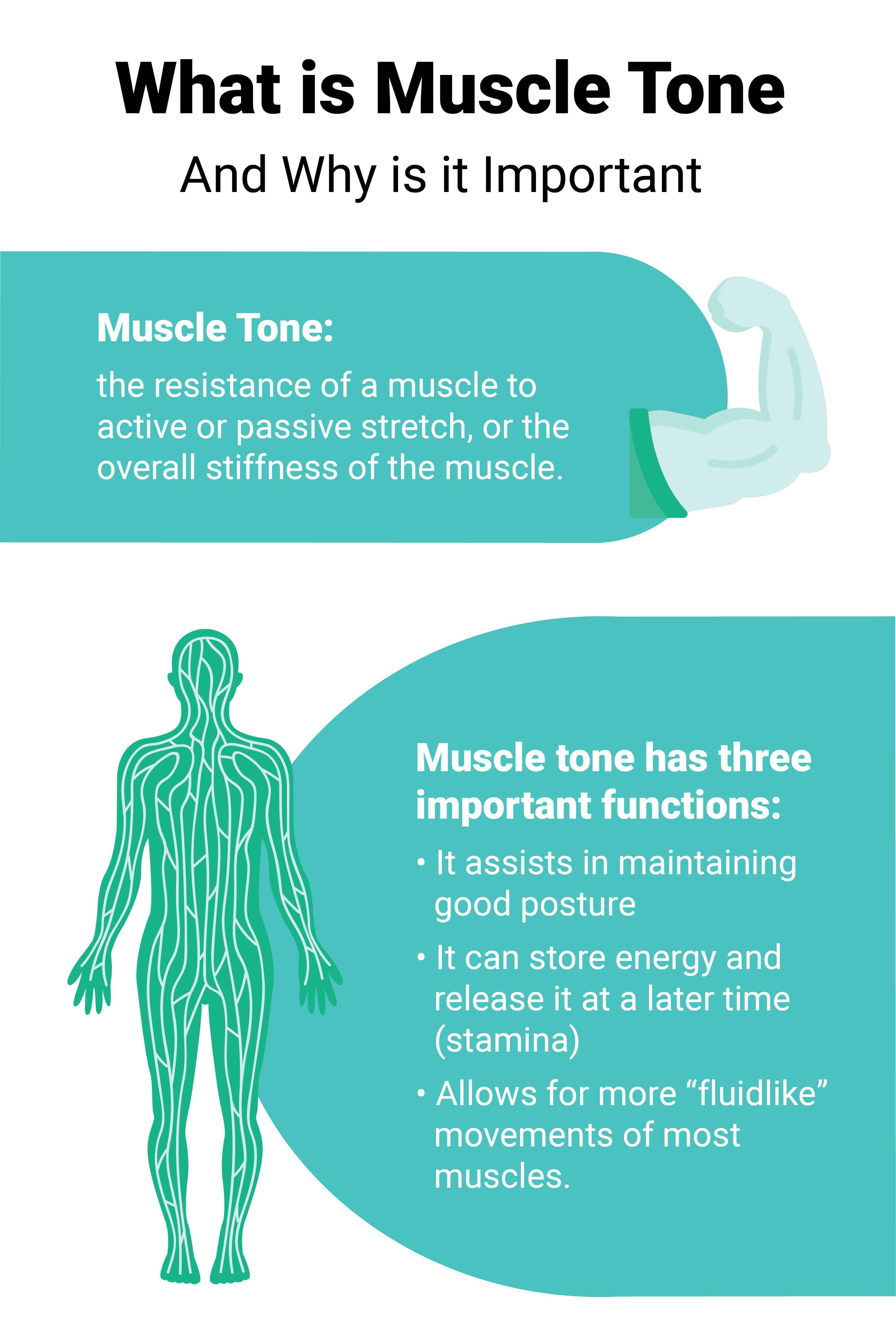 What is Muscle Tone

And Why is it Important

Muscle Tone:

the resistance of a muscle to active or passive stretch, or the overall stiffness of the muscle.

Muscle tone has three important functions:

• It assists in maintaining good posture

• It can store energy and release it at a later time (stamina)

• Allows for more “fluidlike” movements of most muscles.